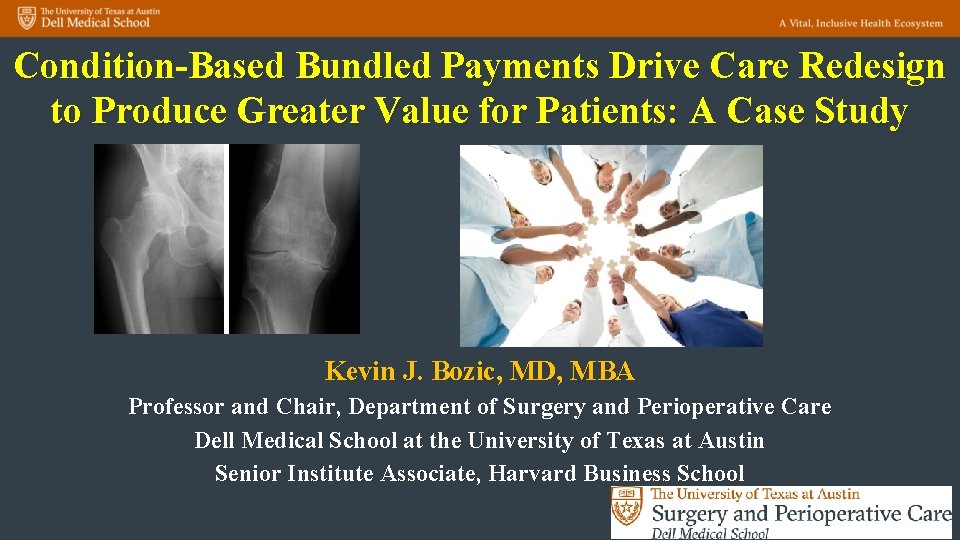 The University of Texas at Austin
Dell Medical School

A Vital, Inclusive Health Ecosystem

Condition-Based Bundled Payments Drive Care Redesign to Produce Greater Value for Patients: A Case Study

Kevin J. Bozic, MD, MBA

Professor and Chair, Department of Surgery and Perioperative Care
Dell Medical School at the University of Texas at Austin
Senior Institute Associate, Harvard Business School

The University of Texas at Austin
Surgery and Perioperative Care
Dell Medical School